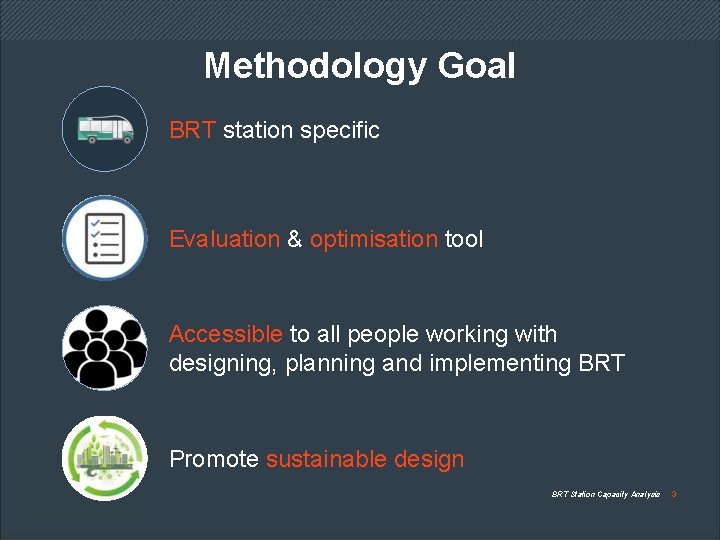 Methodology Goal

BRT station specific

Evaluation & optimisation tool

Accessible to all people working with designing, planning and implementing BRT

Promote sustainable design

BRT Station Capacity Analysis 3